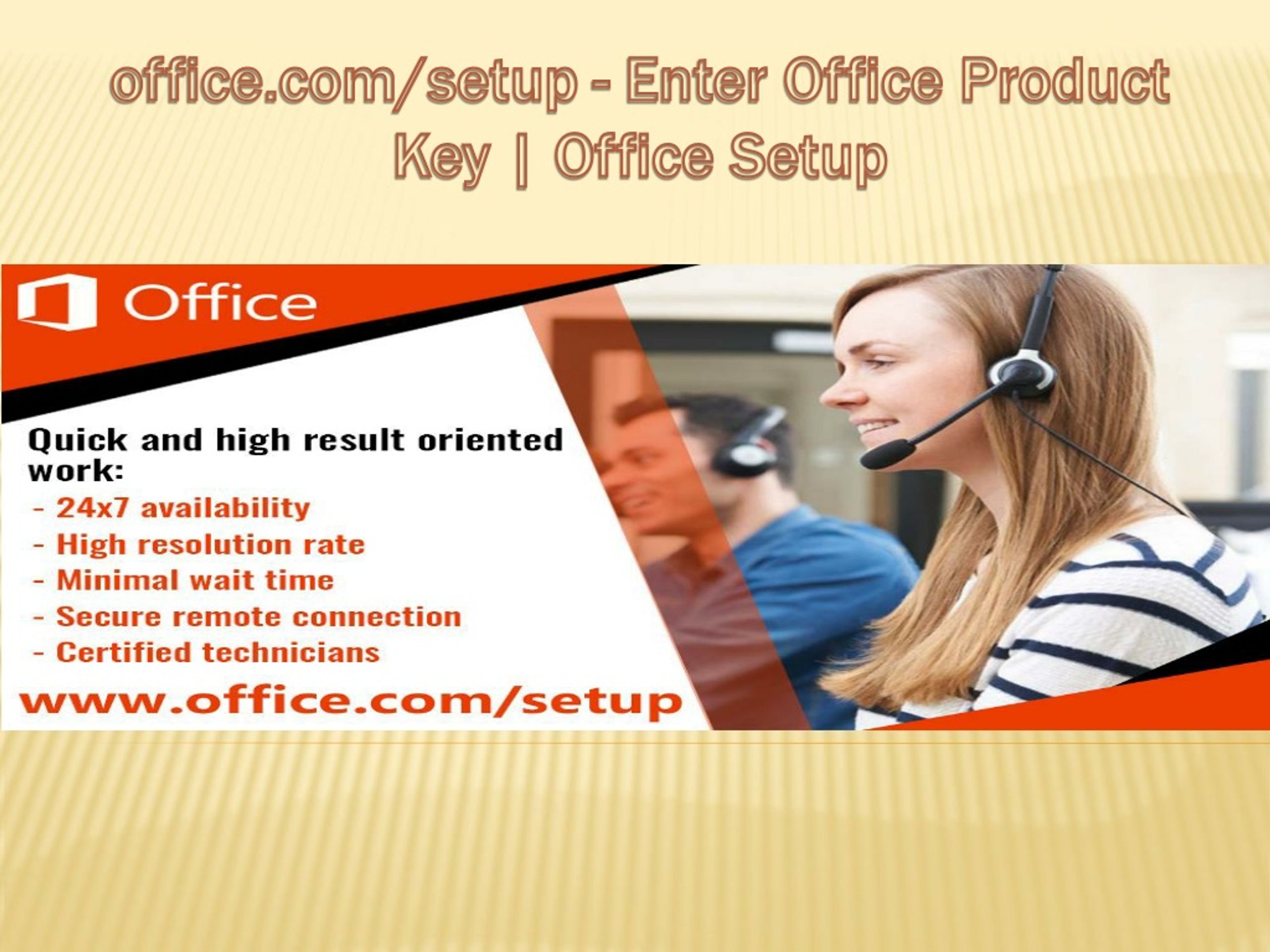 office.com/setup - Enter Office Product Key | Office Setup

Office

Quick and high result oriented work:
- 24x7 availability
- High resolution rate
- Minimal wait time
- Secure remote connection
- Certified technicians

www.office.com/setup